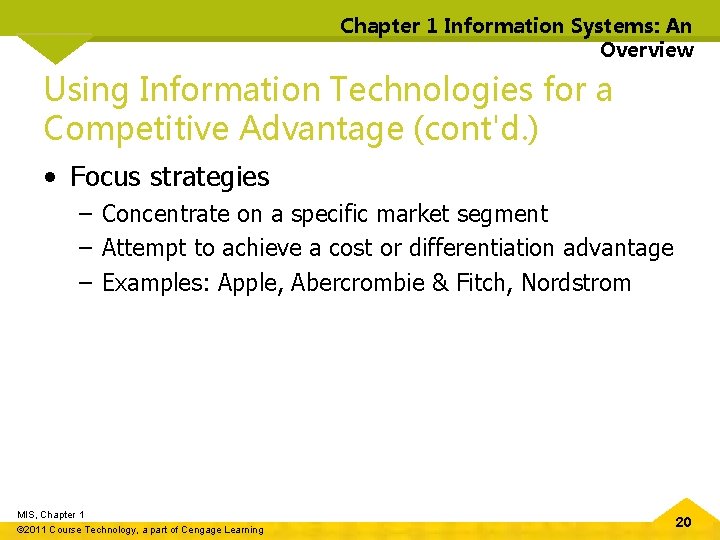 Chapter 1 Information Systems: An Overview

Using Information Technologies for a Competitive Advantage (cont'd.)

• Focus strategies
– Concentrate on a specific market segment
– Attempt to achieve a cost or differentiation advantage
– Examples: Apple, Abercrombie & Fitch, Nordstrom

MIS, Chapter 1
©2011 Course Technology, a part of Cengage Learning

20